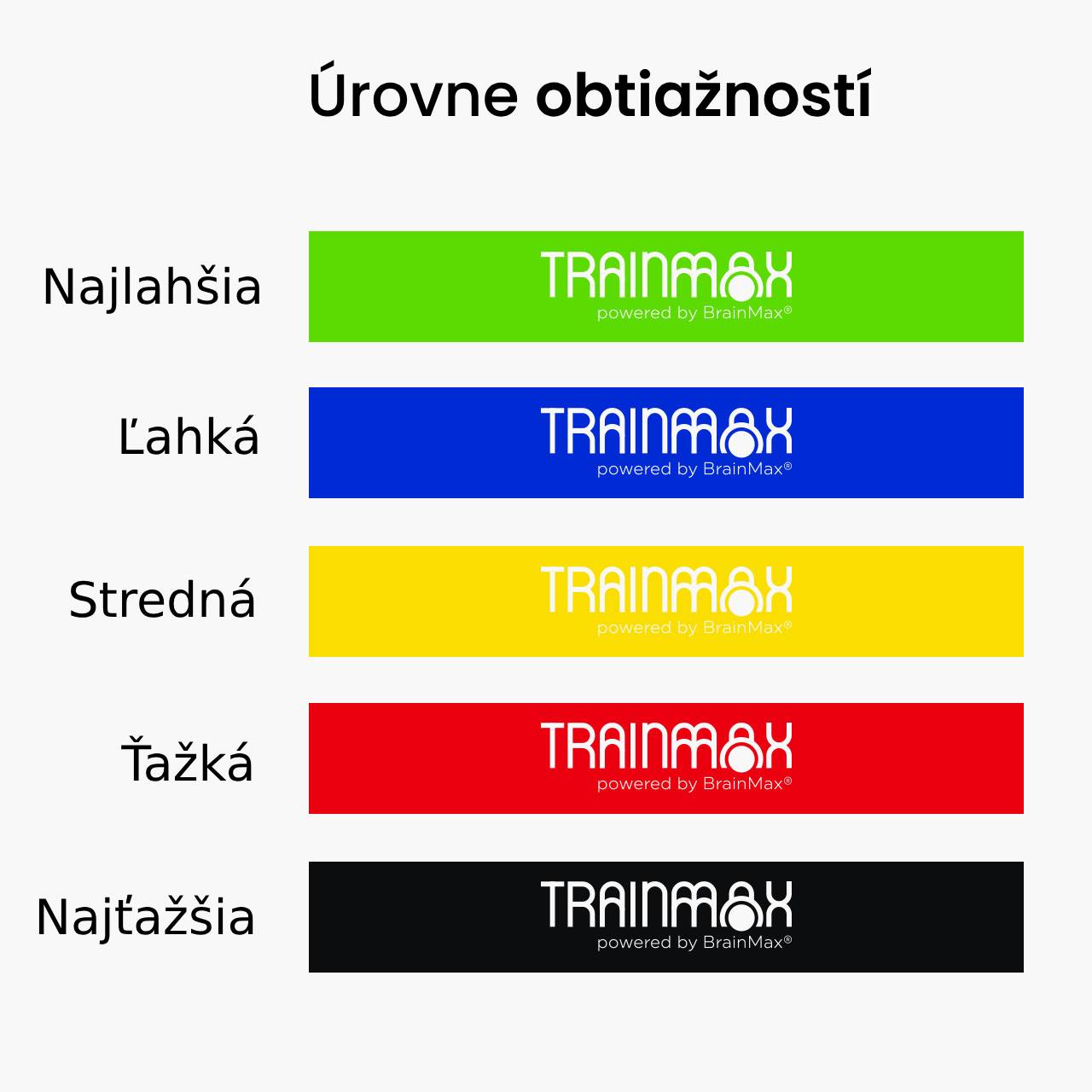 Úrovne obtiažností

Najlahšia

TRAINMAX
powered by BrainMax®

Ľahká

TRAINMAX
powered by BrainMax®

Stredná

TRAINMAX
powered by BrainMax®

Ťažká

TRAINMAX
powered by BrainMax®

Najťažšia

TRAINMAX
powered by BrainMax®